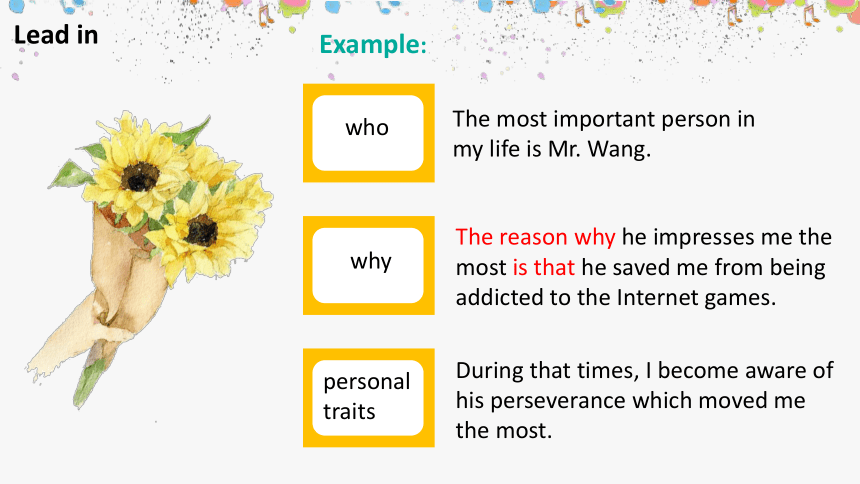 Lead in

Example:

who

The most important person in my life is Mr. Wang.

why

The reason why he impresses me the most is that he saved me from being addicted to the Internet games.

personal traits

During that times, I become aware of his perseverance which moved me the most.